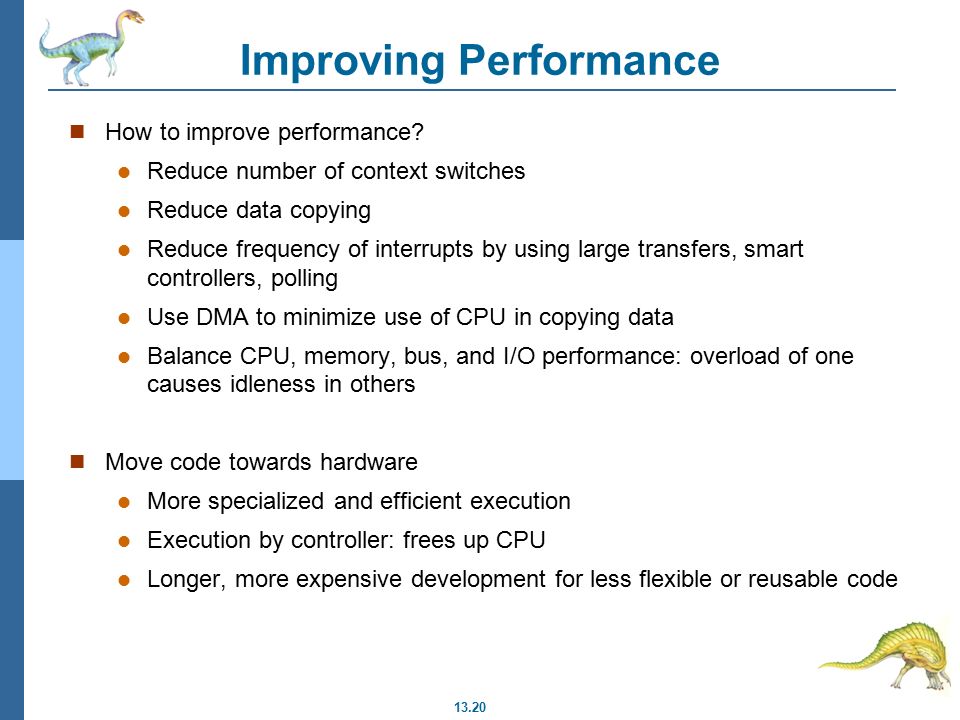 Improving Performance

How to improve performance?

Reduce number of context switches

Reduce data copying

Reduce frequency of interrupts by using large transfers, smart controllers, polling

Use DMA to minimize use of CPU in copying data

Balance CPU, memory, bus, and I/O performance: overload of one causes idleness in others

Move code towards hardware

More specialized and efficient execution

Execution by controller: frees up CPU

Longer, more expensive development for less flexible or reusable code

13.20